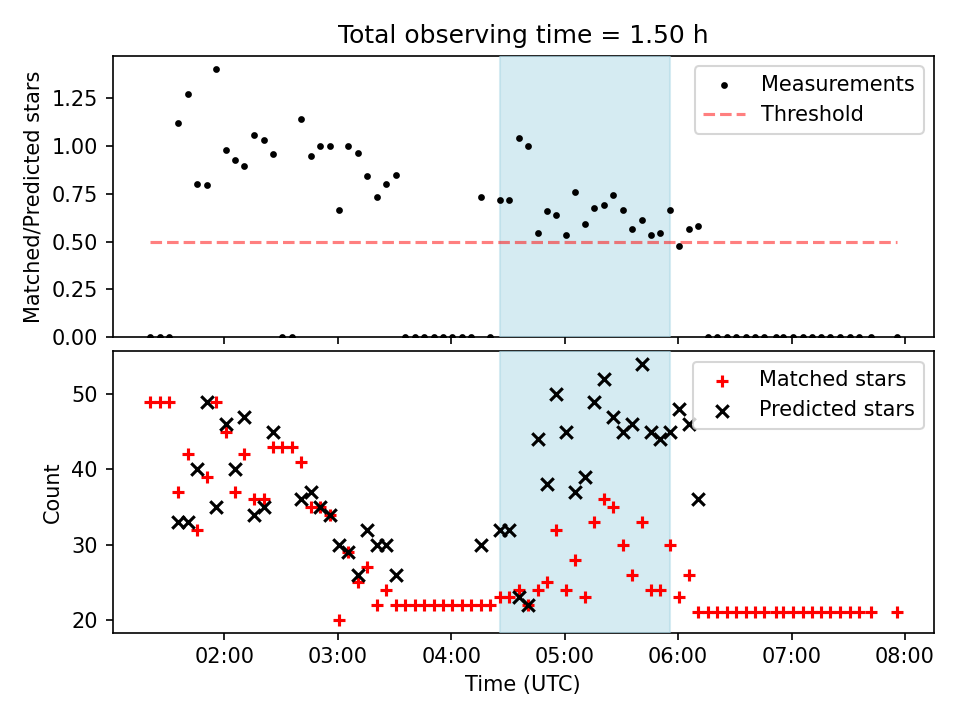 Total observing time = 1.50 h

Matched/Predicted stars

1.25
1.00
0.75
0.50
0.25
0.00

Measurements
Threshold

Count

50
40
30
20

Matched stars
Predicted stars

02:00
03:00
04:00
05:00
06:00
07:00
08:00

Time (UTC)